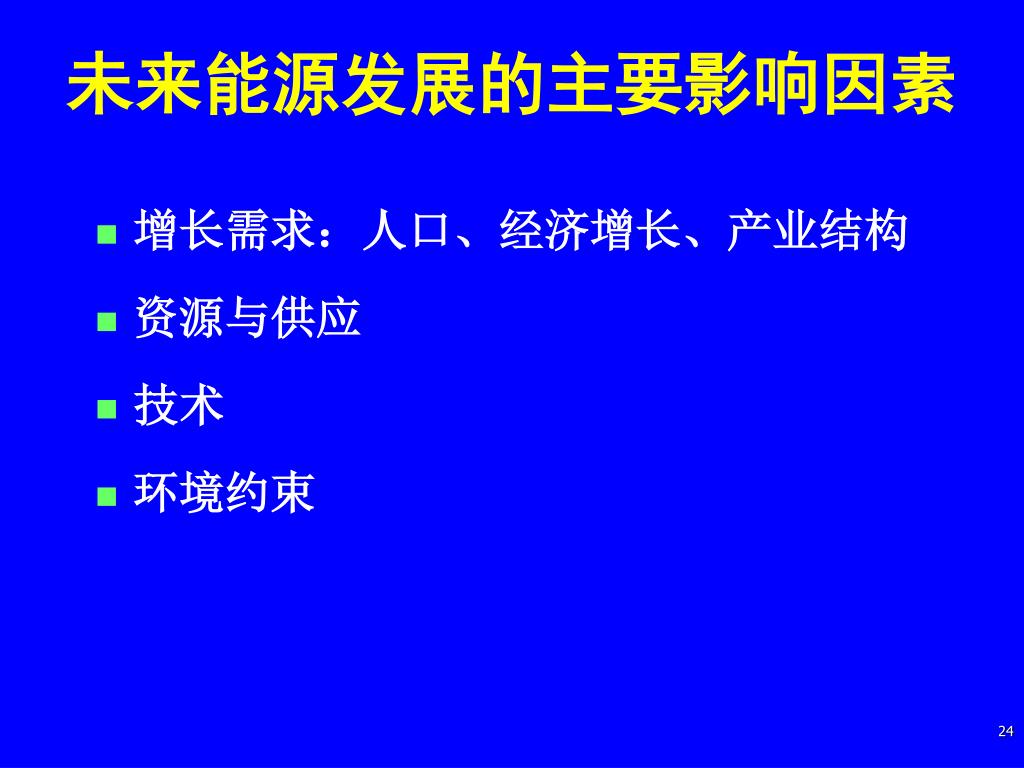 未来能源发展的主要影响因素

- 增长需求：人口、经济增长、产业结构
- 资源与供应
- 技术
- 环境约束

24